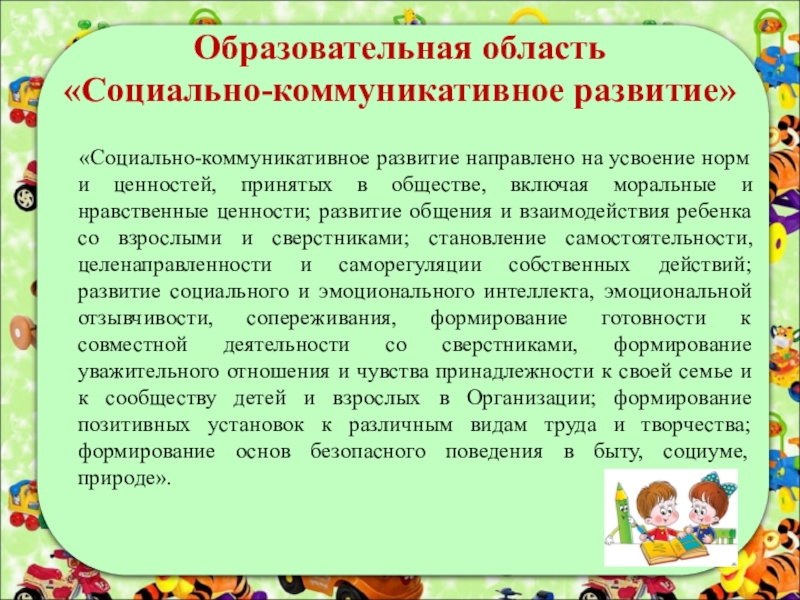 Образовательная область
«Социально-коммуникативное развитие»

«Социально-коммуникативное развитие направлено на усвоение норм и ценностей, принятых в обществе, включая моральные и нравственные ценности; развитие общения и взаимодействия ребенка со взрослыми и сверстниками; становление самостоятельности, целенаправленности и саморегуляции собственных действий; развитие социального и эмоционального интеллекта, эмоциональной отзывчивости, сопереживания, формирование готовности к совместной деятельности со сверстниками, формирование уважительного отношения и чувства принадлежности к своей семье и к сообществу детей и взрослых в Организации; формирование позитивных установок к различным видам труда и творчества; формирование основ безопасного поведения в быту, социуме, природе».